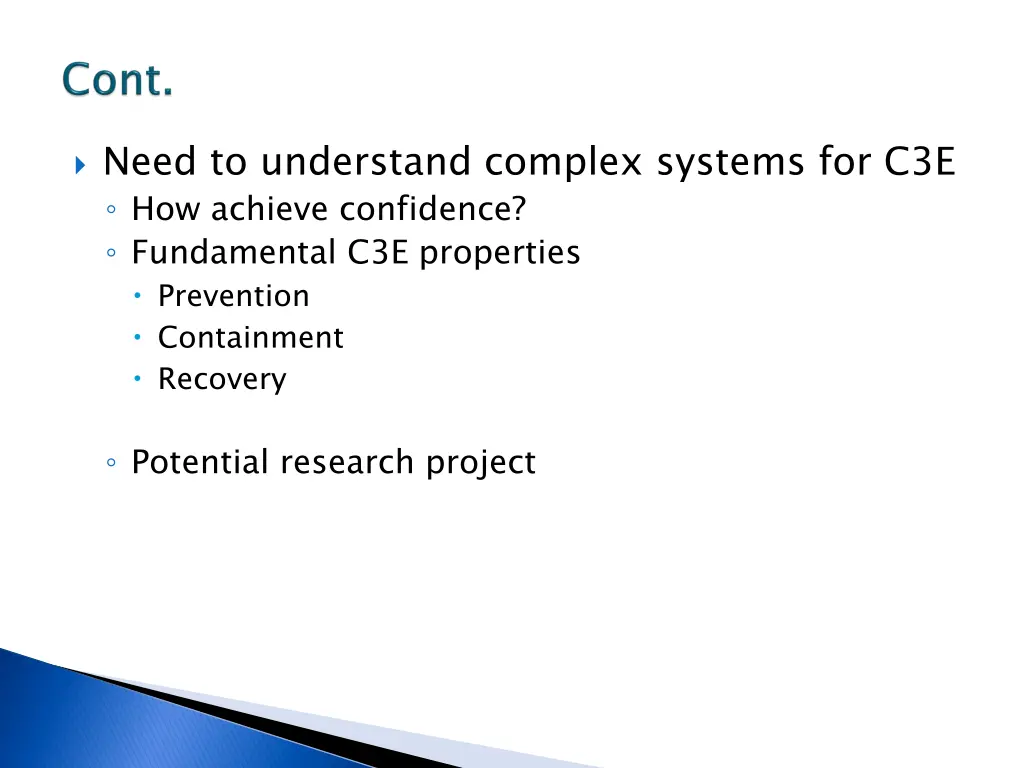 Cont.

Need to understand complex systems for C3E
How achieve confidence?
Fundamental C3E properties
Prevention
Containment
Recovery

Potential research project